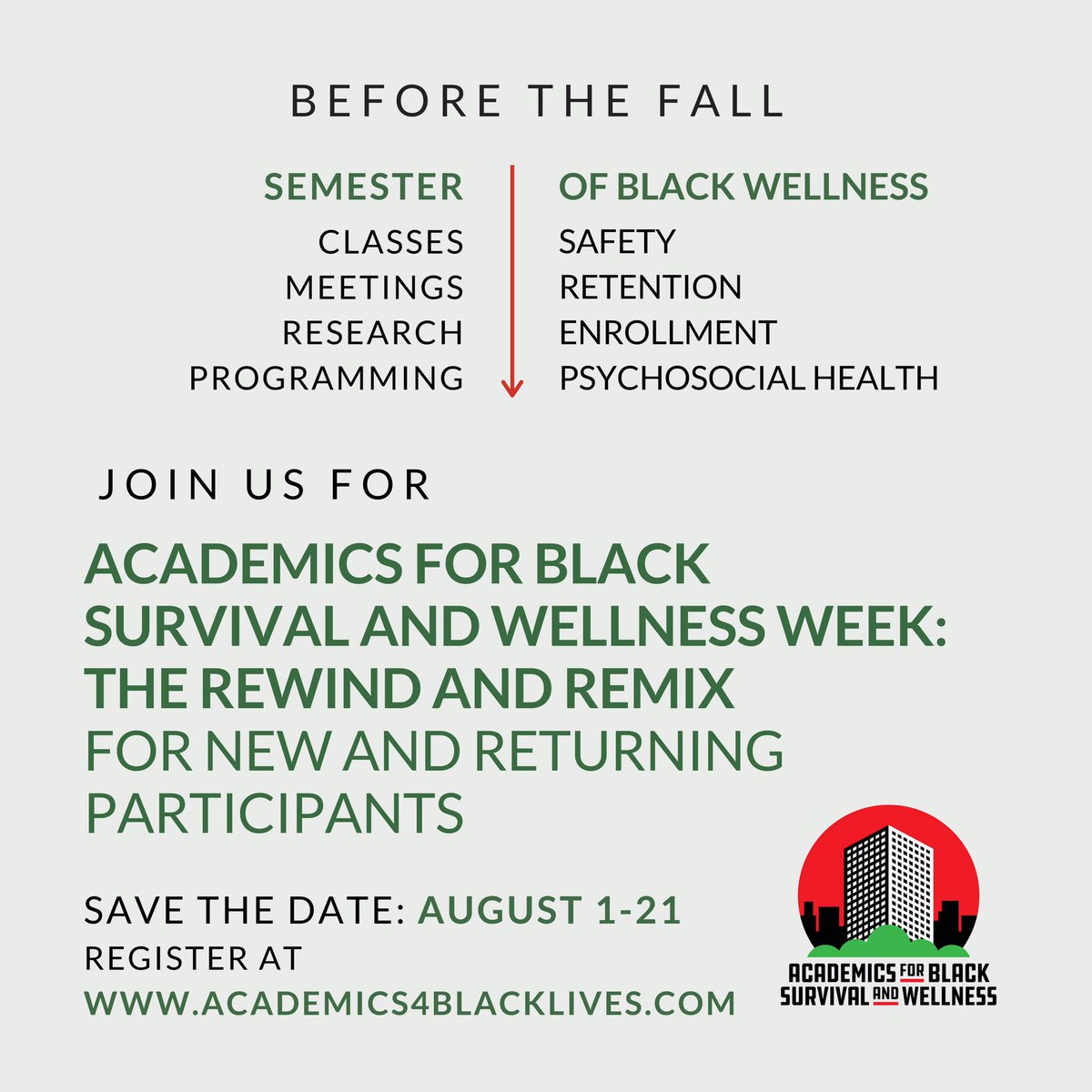 BEFORE THE FALL

SEMESTER
CLASSES
MEETINGS
RESEARCH
PROGRAMMING

OF BLACK WELLNESS
SAFETY
RETENTION
ENROLLMENT
PSYCHOSOCIAL HEALTH

JOIN US FOR

ACADEMICS FOR BLACK SURVIVAL AND WELLNESS WEEK: THE REWIND AND REMIX FOR NEW AND RETURNING PARTICIPANTS

SAVE THE DATE: AUGUST 1-21
REGISTER AT
WWW.ACADEMICS4BLACKLIVES.COM

ACADEMICS FOR BLACK SURVIVAL AND WELLNESS